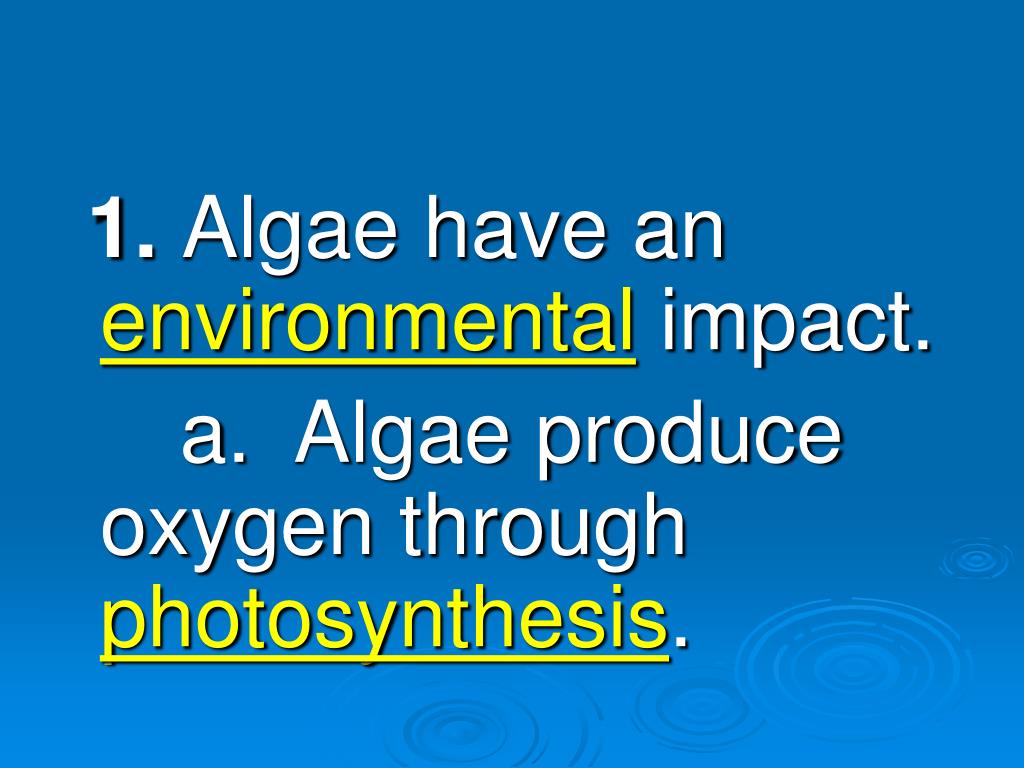 1. Algae have an environmental impact.

a. Algae produce oxygen through photosynthesis.